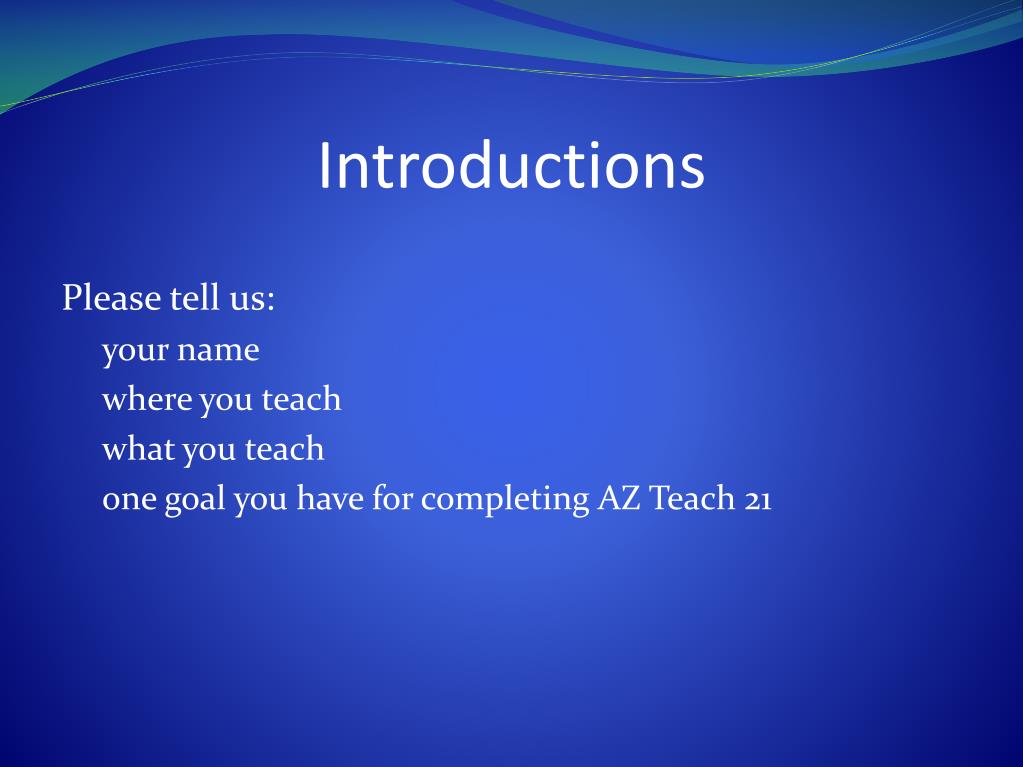 Introductions

Please tell us:
your name
where you teach
what you teach
one goal you have for completing AZ Teach 21